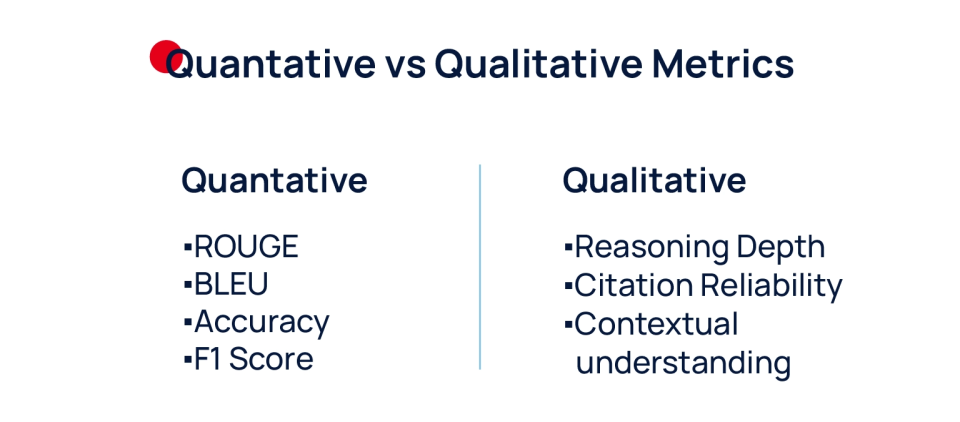 Quantative vs Qualitative Metrics

Quantative

▪ROUGE
▪BLEU
▪Accuracy
▪F1 Score

Qualitative

▪Reasoning Depth
▪Citation Reliability
▪Contextual understanding